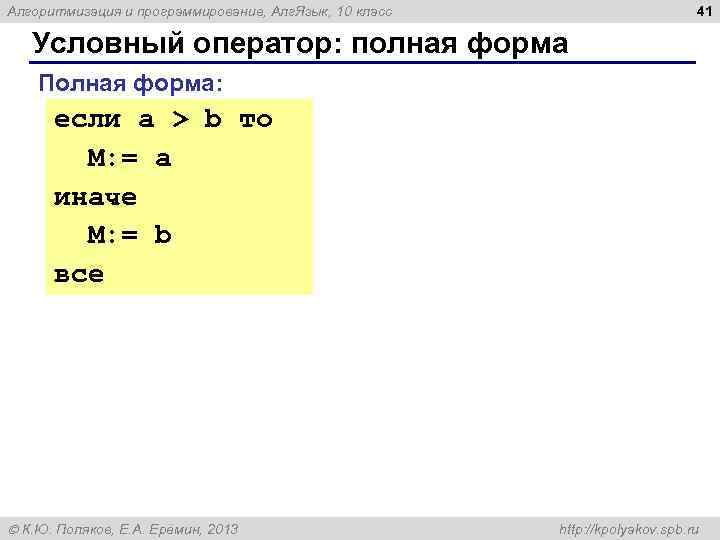 Алгоритмизация и программирование, АлгЯзык, 10 класс

41

Условный оператор: полная форма

Полная форма:

если a > b то
  M:= a
иначе
  M:= b
все

© К.Ю. Поляков, Е.А. Еремин, 2013

http://kpolyakov.spb.ru